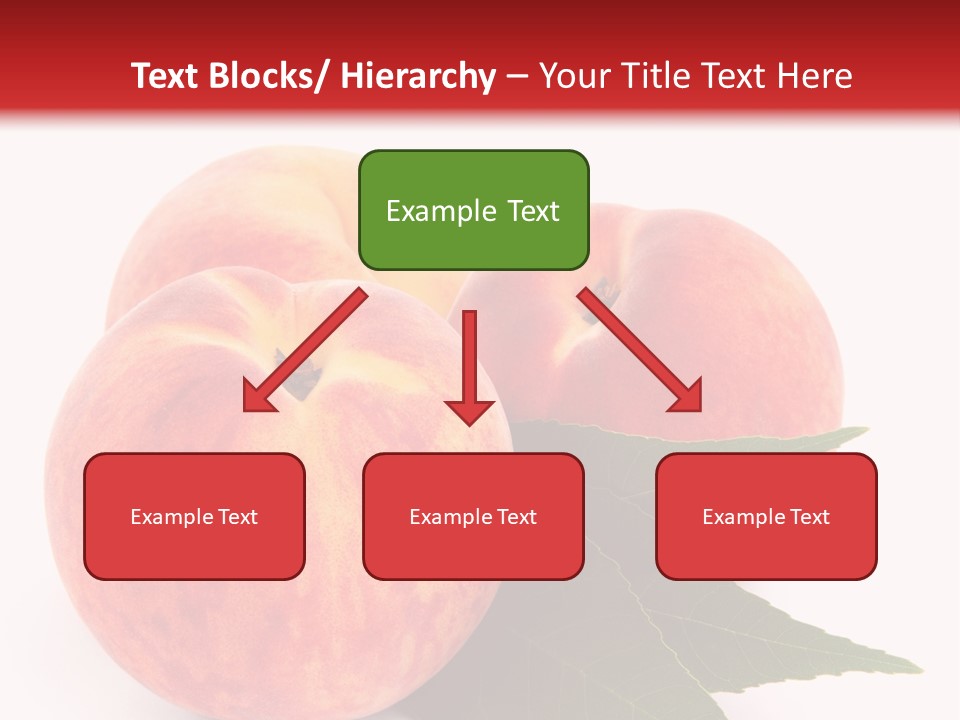 Text Blocks/ Hierarchy – Your Title Text Here

Example Text

Example Text

Example Text

Example Text